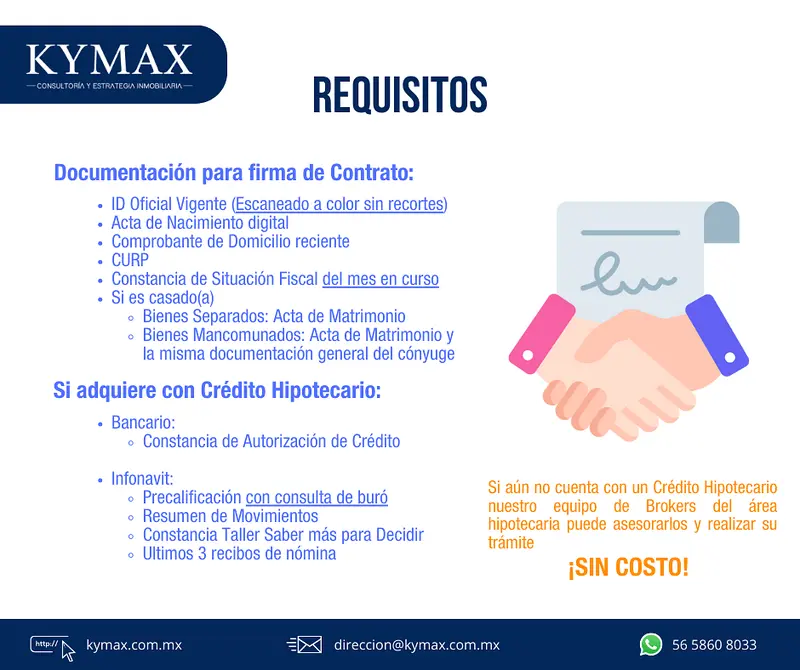 KYMAX
CONSULTORÍA Y ESTRATEGIA INMOBILIARIA

REQUISITOS

Documentación para firma de Contrato:

- ID Oficial Vigente (Escaneado a color sin recortes)
- Acta de Nacimiento digital
- Comprobante de Domicilio reciente
- CURP
- Constancia de Situación Fiscal del mes en curso
- Si es casado(a)
  - Bienes Separados: Acta de Matrimonio
  - Bienes Mancomunados: Acta de Matrimonio y la misma documentación general del cónyuge

Si adquiere con Crédito Hipotecario:

- Bancario:
  - Constancia de Autorización de Crédito
- Infonavit:
  - Precalificación con consulta de buró
  - Resumen de Movimientos
  - Constancia Taller Saber más para Decidir
  - Ultimos 3 recibos de nómina

Si aún no cuenta con un Crédito Hipotecario nuestro equipo de Brokers del área hipotecaria puede asesorarlos y realizar su trámite

¡SIN COSTO!

http:// kymax.com.mx
direccion@kymax.com.mx
56 5860 8033